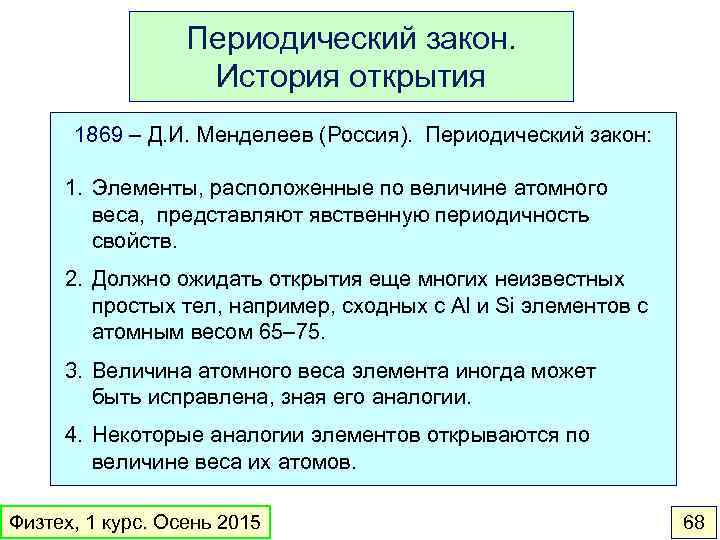 Периодический закон.
История открытия

1869 – Д.И. Менделеев (Россия). Периодический закон:

1. Элементы, расположенные по величине атомного веса, представляют явственную периодичность свойств.

2. Должно ожидать открытия еще многих неизвестных простых тел, например, сходных с Al и Si элементов с атомным весом 65–75.

3. Величина атомного веса элемента иногда может быть исправлена, зная его аналогии.

4. Некоторые аналогии элементов открываются по величине веса их атомов.

Физтех, 1 курс. Осень 2015

68